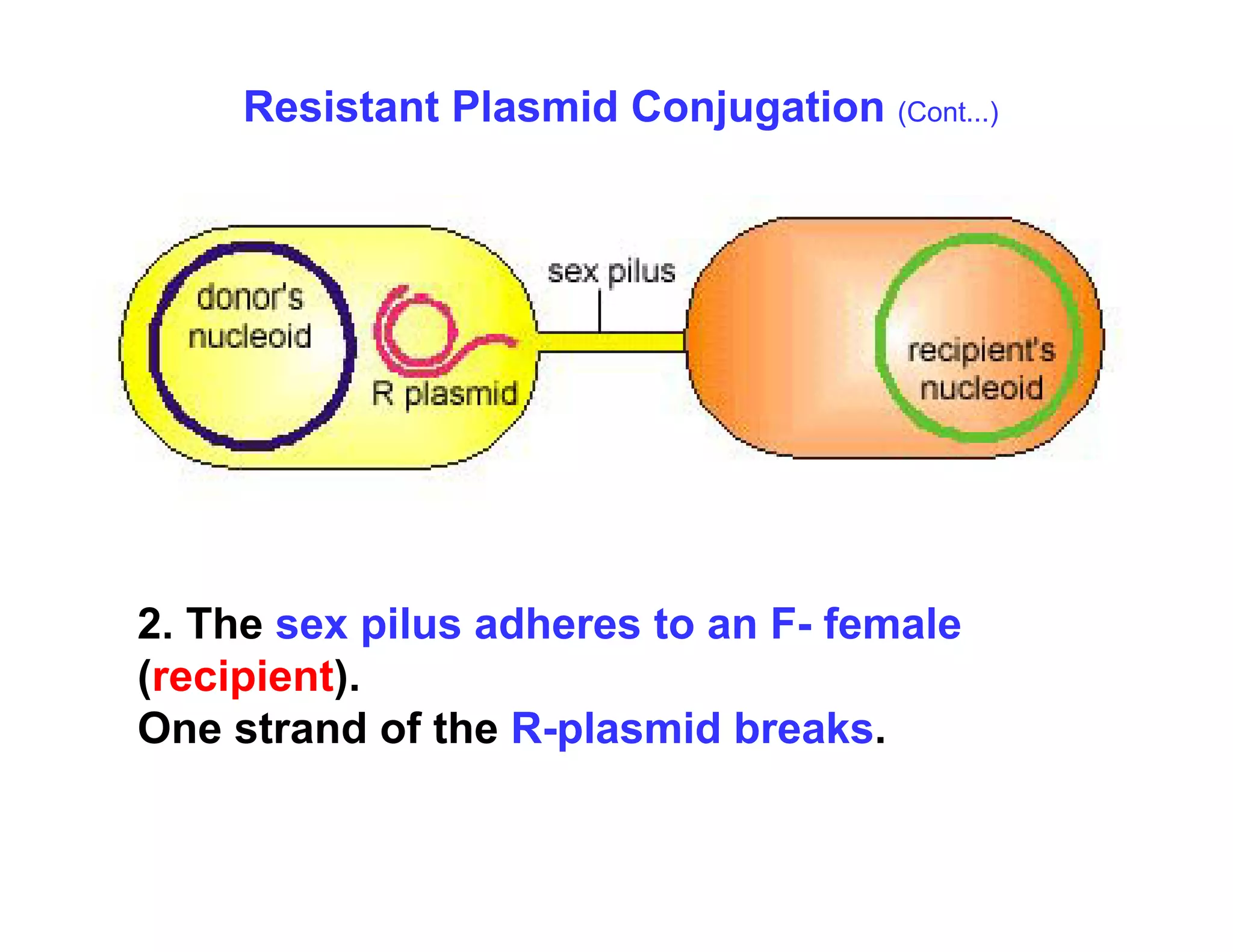 Resistant Plasmid Conjugation (Cont...)

donor's nucleoid

R plasmid

sex pilus

recipient's nucleoid

2. The sex pilus adheres to an F- female (recipient).
One strand of the R-plasmid breaks.